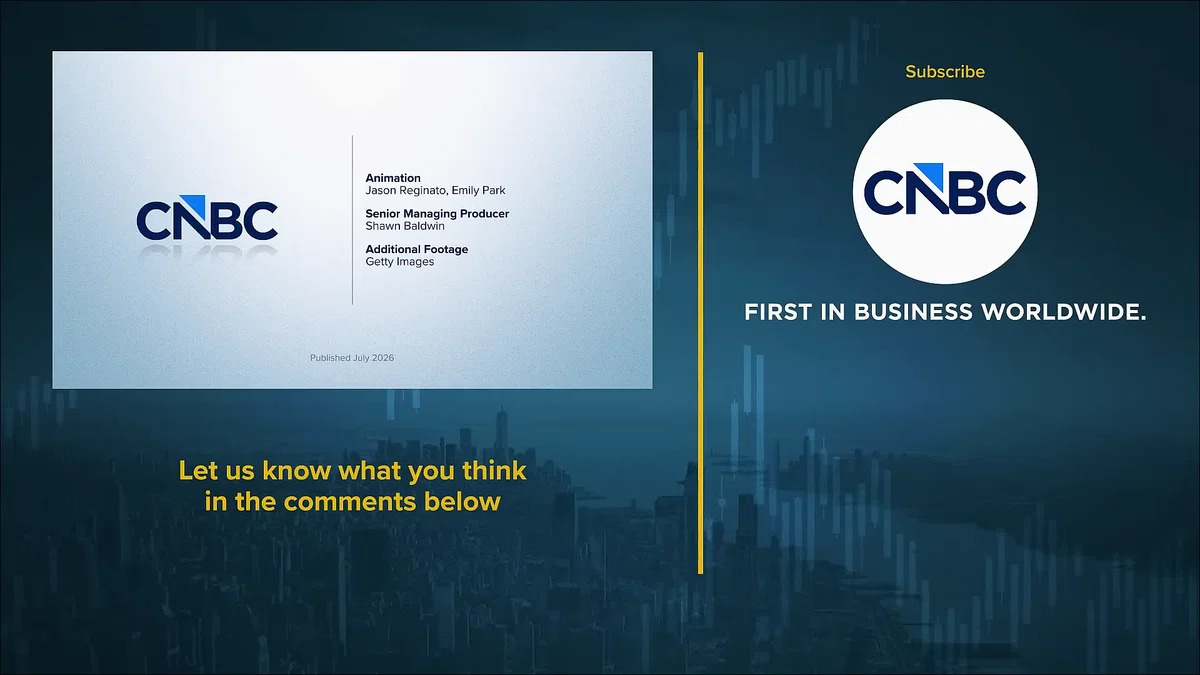 CNBC

Animation
Jason Reginato, Emily Park

Senior Managing Producer
Shawn Baldwin

Additional Footage
Getty Images

Published July 2026

Let us know what you think in the comments below

Subscribe

CNBC

FIRST IN BUSINESS WORLDWIDE.